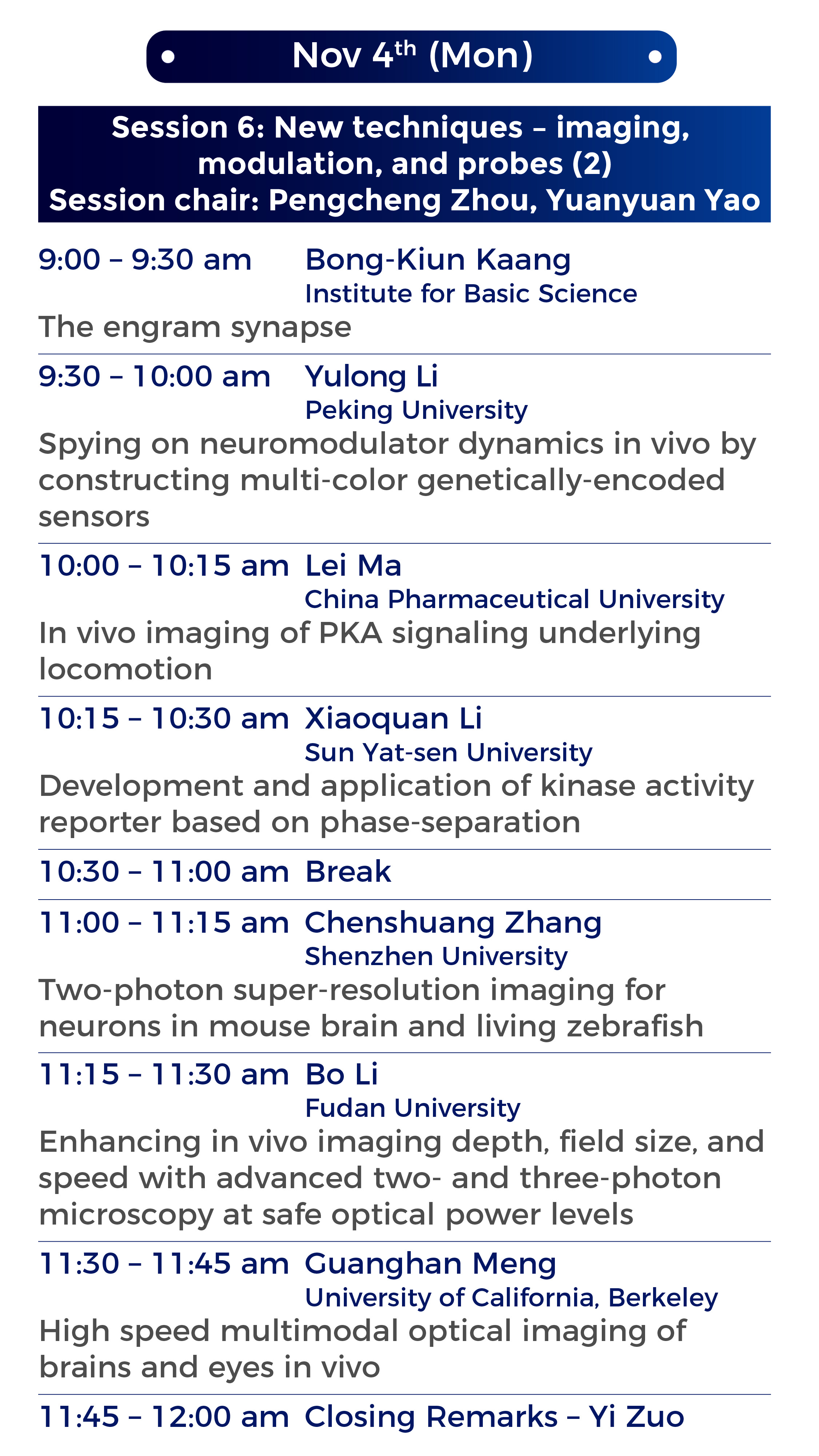 Nov 4$^{th}$ (Mon)

Session 6: New techniques – imaging, modulation, and probes (2)
Session chair: Pengcheng Zhou, Yuanyuan Yao

9:00 – 9:30 am Bong-Kiun Kaang
Institute for Basic Science
The engram synapse

9:30 – 10:00 am Yulong Li
Peking University
Spying on neuromodulator dynamics in vivo by constructing multi-color genetically-encoded sensors

10:00 – 10:15 am Lei Ma
China Pharmaceutical University
In vivo imaging of PKA signaling underlying locomotion

10:15 – 10:30 am Xiaoquan Li
Sun Yat-sen University
Development and application of kinase activity reporter based on phase-separation

10:30 – 11:00 am Break

11:00 – 11:15 am Chenshuang Zhang
Shenzhen University
Two-photon super-resolution imaging for neurons in mouse brain and living zebrafish

11:15 – 11:30 am Bo Li
Fudan University
Enhancing in vivo imaging depth, field size, and speed with advanced two- and three-photon microscopy at safe optical power levels

11:30 – 11:45 am Guanghan Meng
University of California, Berkeley
High speed multimodal optical imaging of brains and eyes in vivo

11:45 – 12:00 am Closing Remarks – Yi Zuo